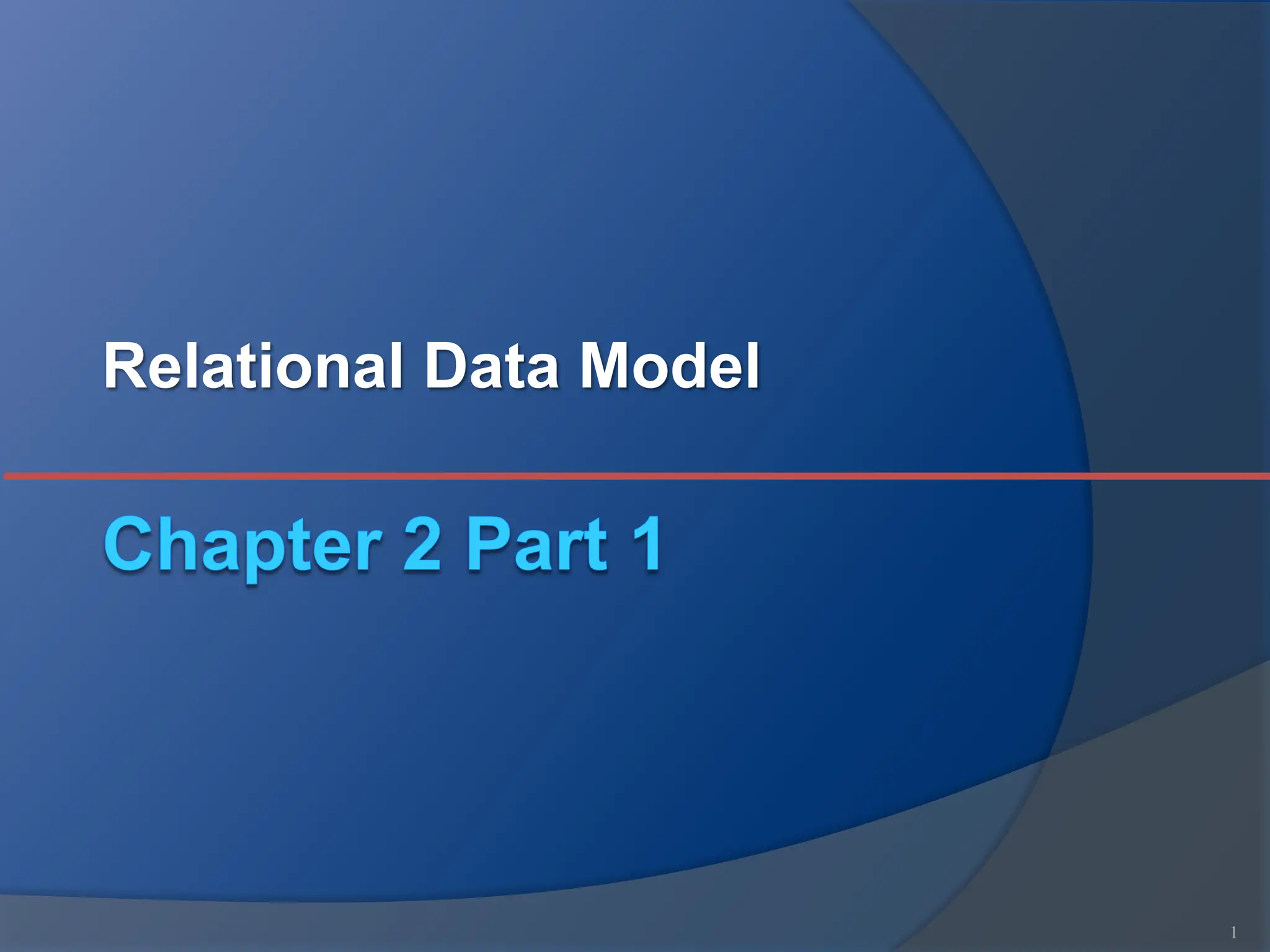 Relational Data Model

Chapter 2 Part 1

1